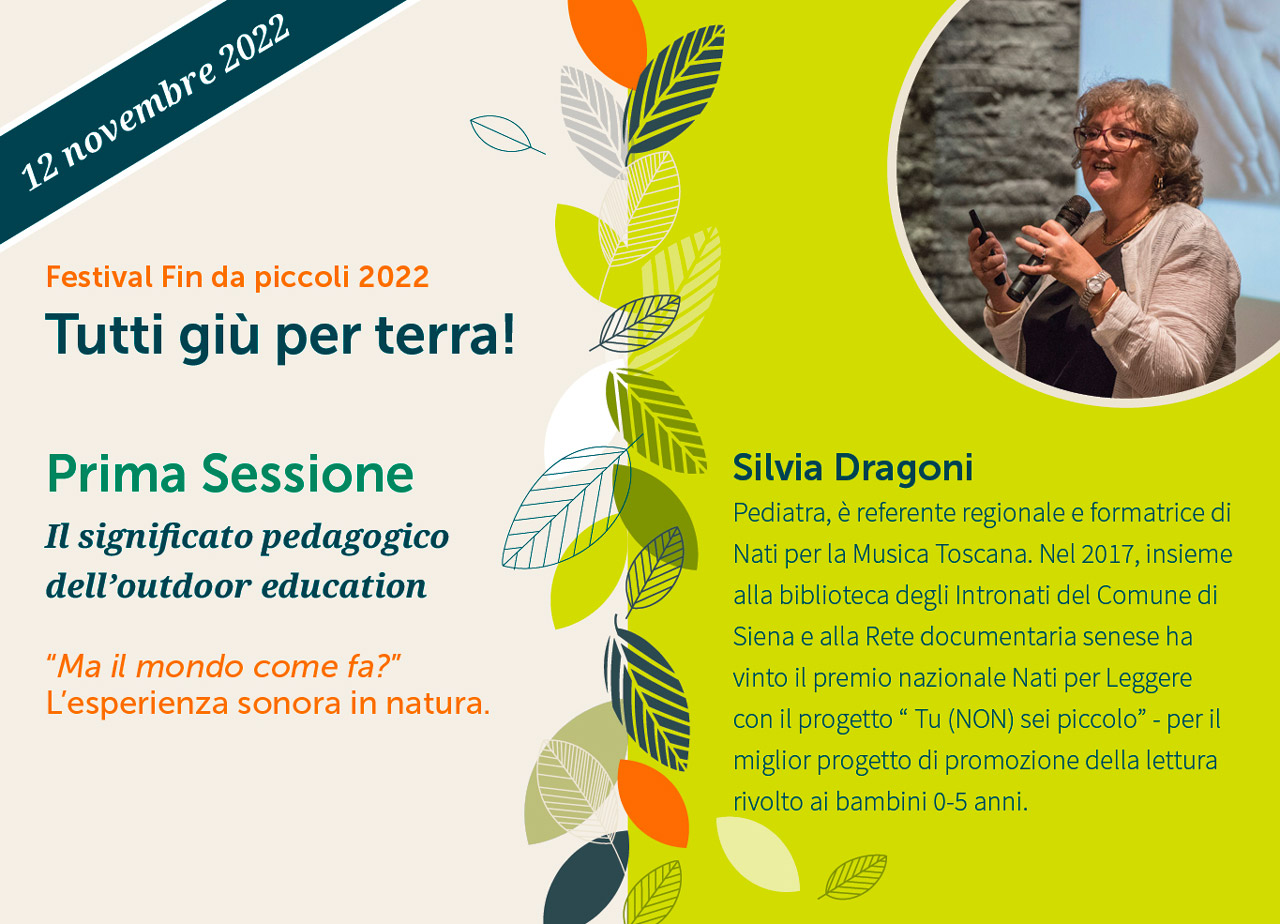 12 novembre 2022

Festival Fin da piccoli 2022
Tutti giù per terra!

Prima Sessione
Il significato pedagogico dell'outdoor education

"Ma il mondo come fa?"
L'esperienza sonora in natura.

Silvia Dragoni
Pediatra, è referente regionale e formatrice di Nati per la Musica Toscana. Nel 2017, insieme alla biblioteca degli Intronati del Comune di Siena e alla Rete documentaria senese ha vinto il premio nazionale Nati per Leggere con il progetto " Tu (NON) sei piccolo" - per il miglior progetto di promozione della lettura rivolto ai bambini 0-5 anni.